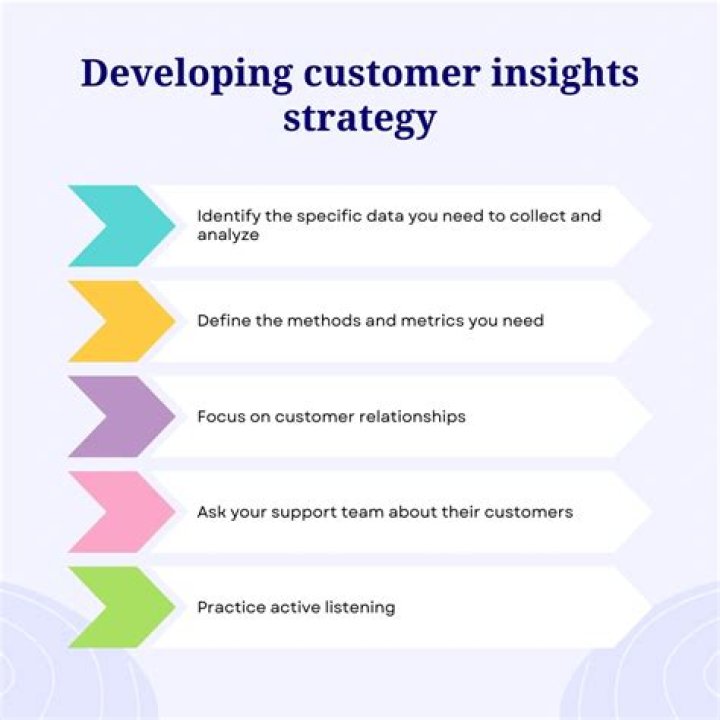 Developing customer insights strategy

Identify the specific data you need to collect and analyze

Define the methods and metrics you need

Focus on customer relationships

Ask your support team about their customers

Practice active listening